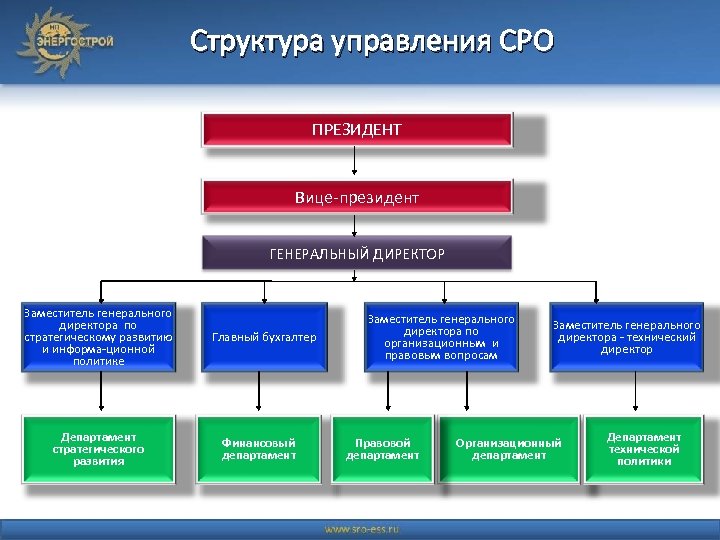 НП ЭНЕРГОСТРОЙ

Структура управления СРО

ПРЕЗИДЕНТ

Вице-президент

ГЕНЕРАЛЬНЫЙ ДИРЕКТОР

Заместитель генерального директора по стратегическому развитию и информа-ционной политике

Главный бухгалтер

Заместитель генерального директора по организационным и правовым вопросам

Заместитель генерального директора - технический директор

Департамент стратегического развития

Финансовый департамент

Правовой департамент

Организационный департамент

Департамент технической политики

www.sro-ess.ru